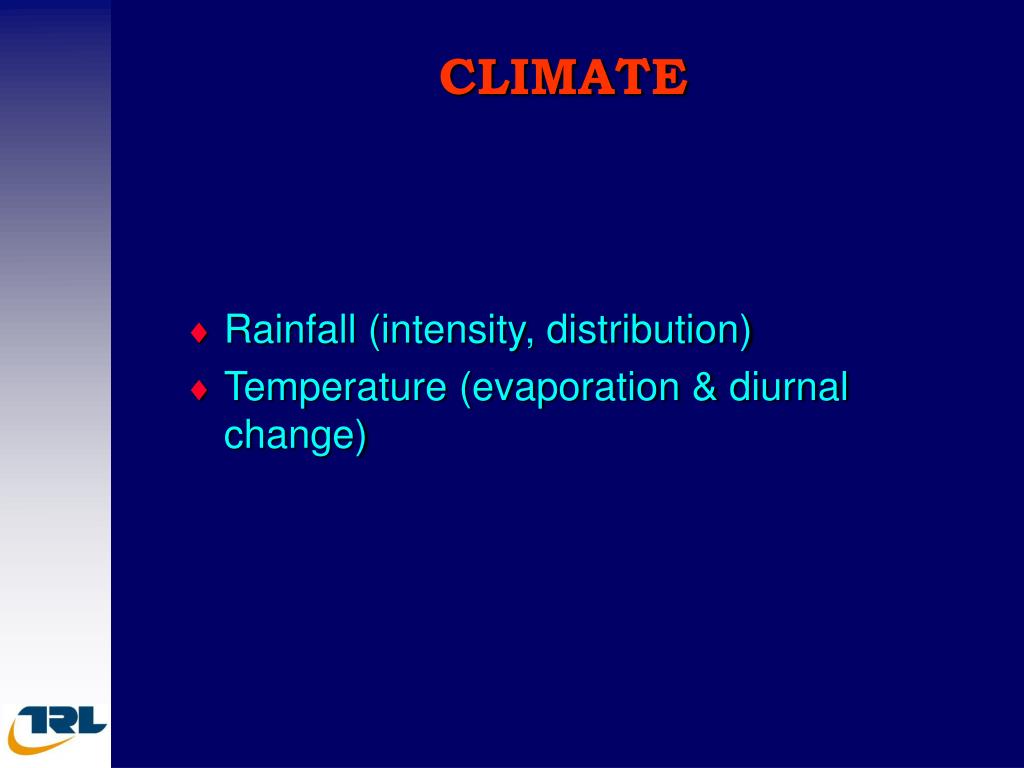 CLIMATE

♦ Rainfall (intensity, distribution)
♦ Temperature (evaporation & diurnal change)

TRL